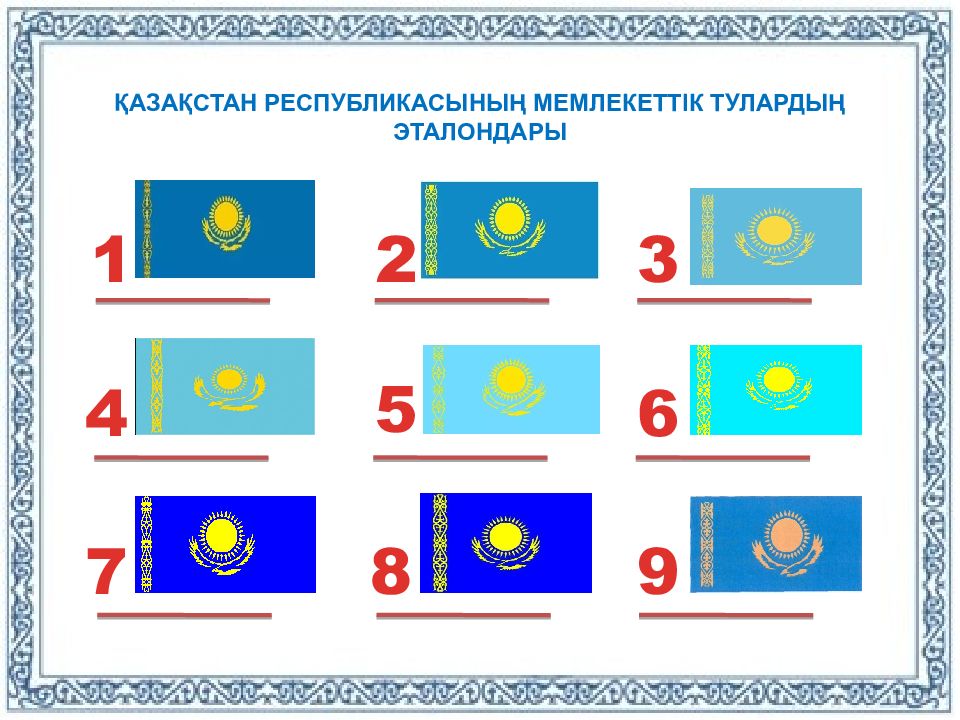 ҚАЗАҚСТАН РЕСПУБЛИКАСЫНЫҢ МЕМЛЕКЕТТІК ТУЛАРДЫҢ ЭТАЛОНДАРЫ

1

2

3

4

5

6

7

8

9